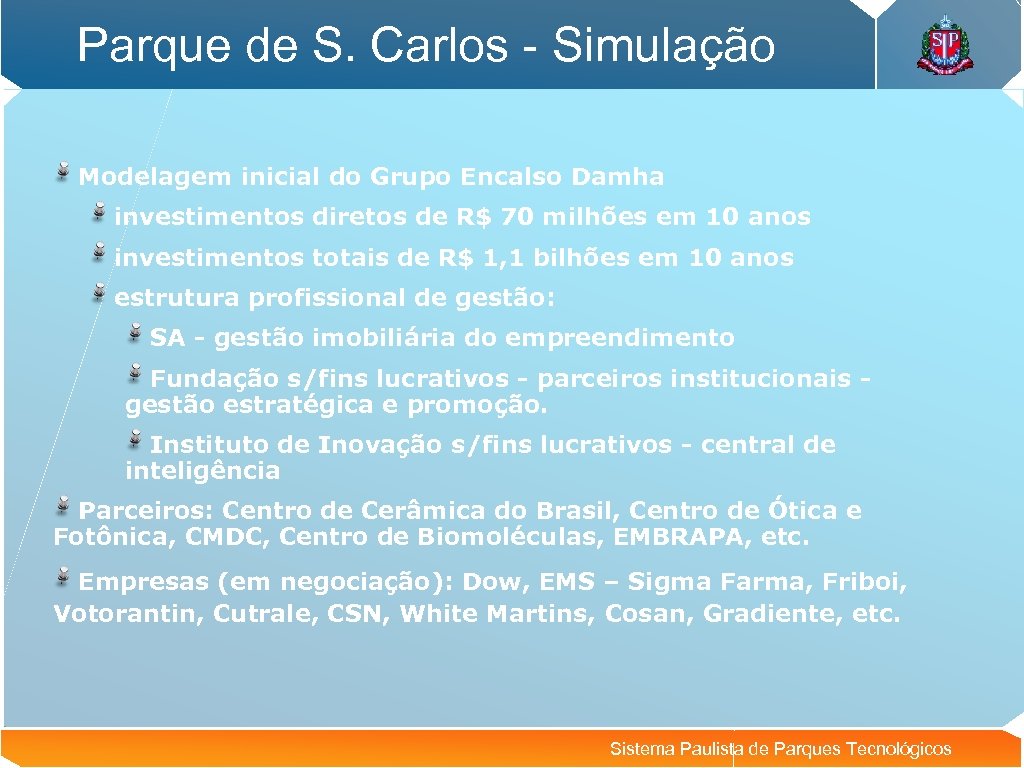 Parque de S. Carlos - Simulação

SP

Modelagem inicial do Grupo Encalso Damha

investimentos diretos de R$ 70 milhões em 10 anos

investimentos totais de R$ 1,1 bilhões em 10 anos

estrutura profissional de gestão:

SA - gestão imobiliária do empreendimento

Fundação s/fins lucrativos - parceiros institucionais - gestão estratégica e promoção.

Instituto de Inovação s/fins lucrativos - central de inteligência

Parceiros: Centro de Cerâmica do Brasil, Centro de Ótica e Fotônica, CMDC, Centro de Biomoléculas, EMBRAPA, etc.

Empresas (em negociação): Dow, EMS – Sigma Farma, Friboi, Votorantin, Cutrale, CSN, White Martins, Cosan, Gradiente, etc.

Sistema Paulista de Parques Tecnológicos